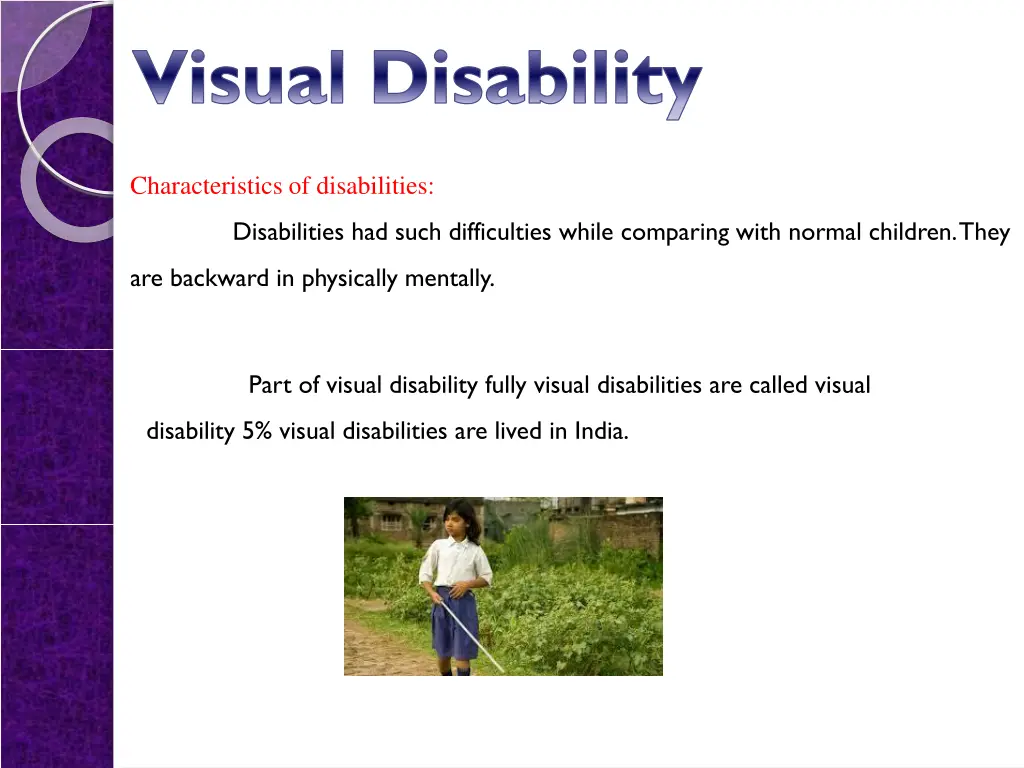 Visual Disability

Characteristics of disabilities:

Disabilities had such difficulties while comparing with normal children. They are backward in physically mentally.

Part of visual disability fully visual disabilities are called visual disability 5% visual disabilities are lived in India.